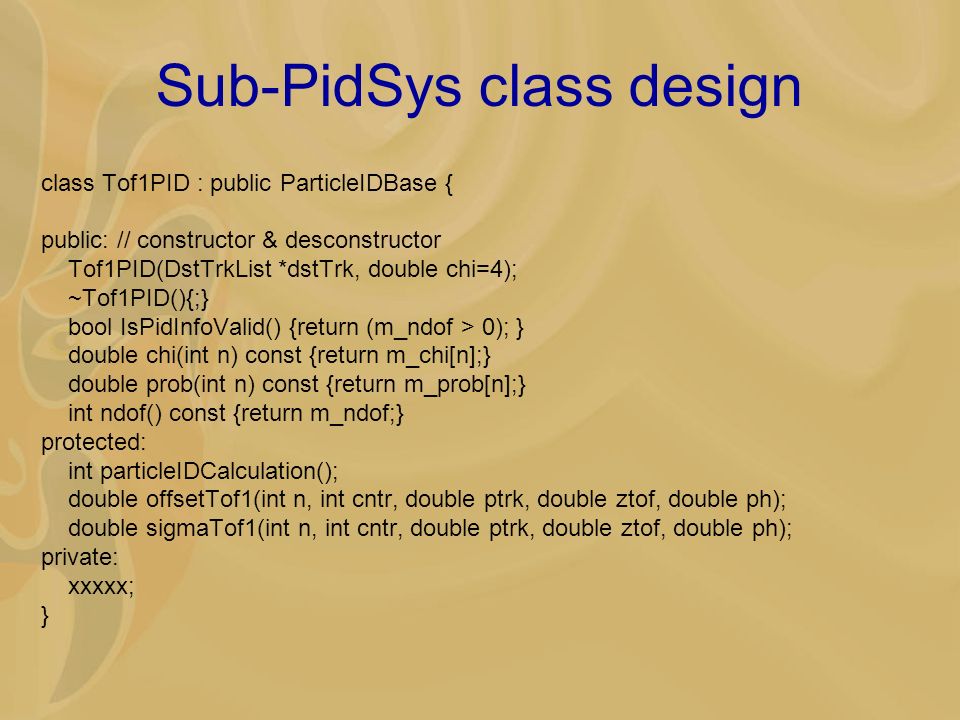 Sub-PidSys class design

class Tof1PID : public ParticleIDBase {

public: // constructor & desconstructor
Tof1PID(DstTrkList *dstTrk, double chi=4);
~Tof1PID(){;}
bool IsPidInfoValid() {return (m_ndof > 0); }
double chi(int n) const {return m_chi[n];}
double prob(int n) const {return m_prob[n];}
int ndof() const {return m_ndof;}
protected:
int particleIDCalculation();
double offsetTof1(int n, int cntr, double ptrk, double ztof, double ph);
double sigmaTof1(int n, int cntr, double ptrk, double ztof, double ph);
private:
xxxxx;
}